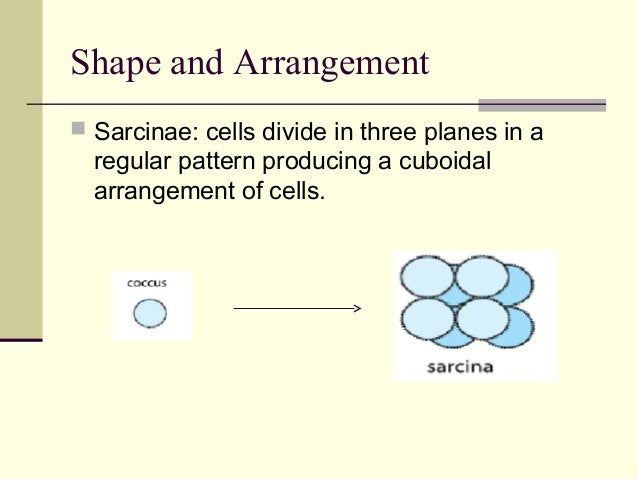 Shape and Arrangement

Sarcinae: cells divide in three planes in a regular pattern producing a cuboidal arrangement of cells.

coccus

sarcina